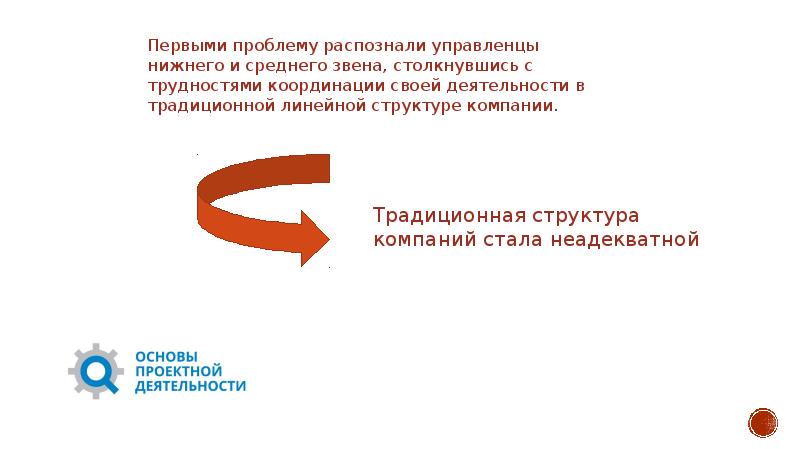 Первыми проблему распознали управленцы нижнего и среднего звена, столкнувшись с трудностями координации своей деятельности в традиционной линейной структуре компании.

Традиционная структура компаний стала неадекватной

ОСНОВЫ ПРОЕКТНОЙ ДЕЯТЕЛЬНОСТИ